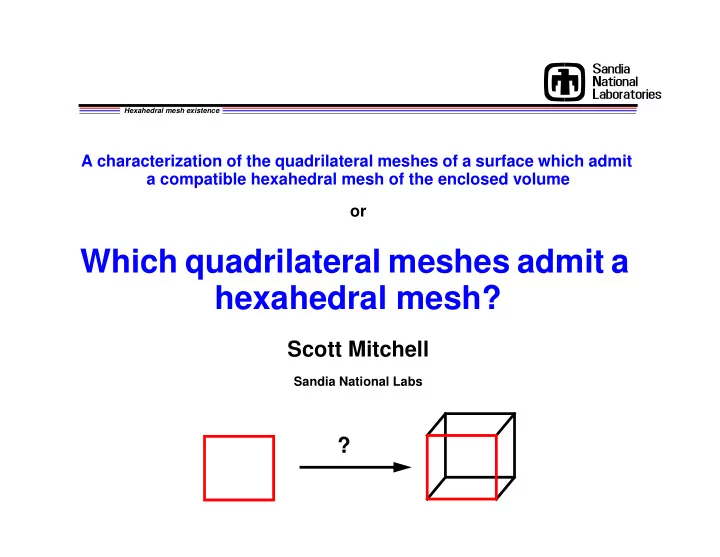 Sandia National Laboratories

Hexahedral mesh existence

A characterization of the quadrilateral meshes of a surface which admit a compatible hexahedral mesh of the enclosed volume

or

Which quadrilateral meshes admit a hexahedral mesh?

Scott Mitchell

Sandia National Labs

?